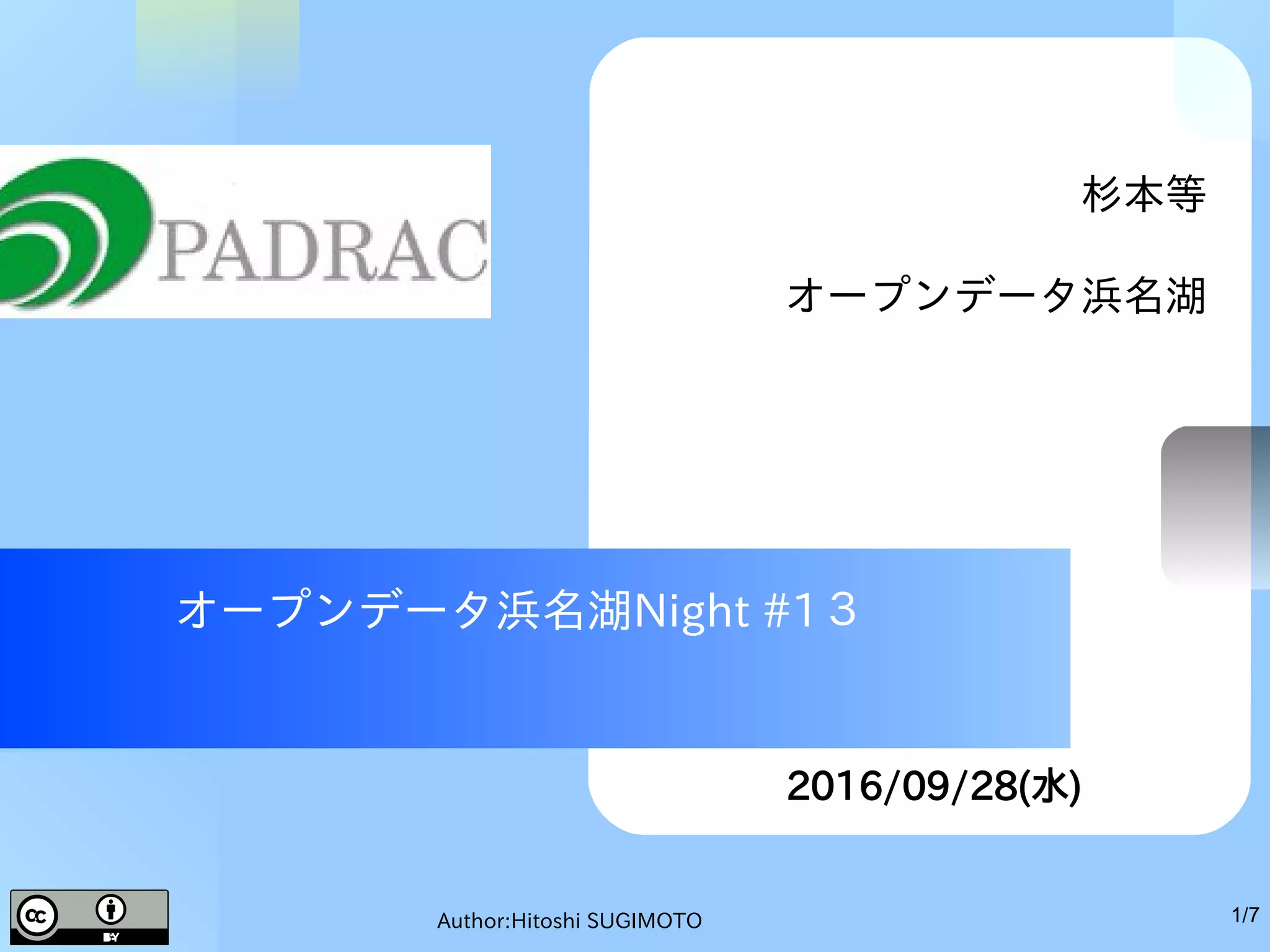 PADRAC

杉本等

オープンデータ浜名湖

オープンデータ浜名湖Night #1３

2016/09/28(水)

cc BY

Author:Hitoshi SUGIMOTO

1/7